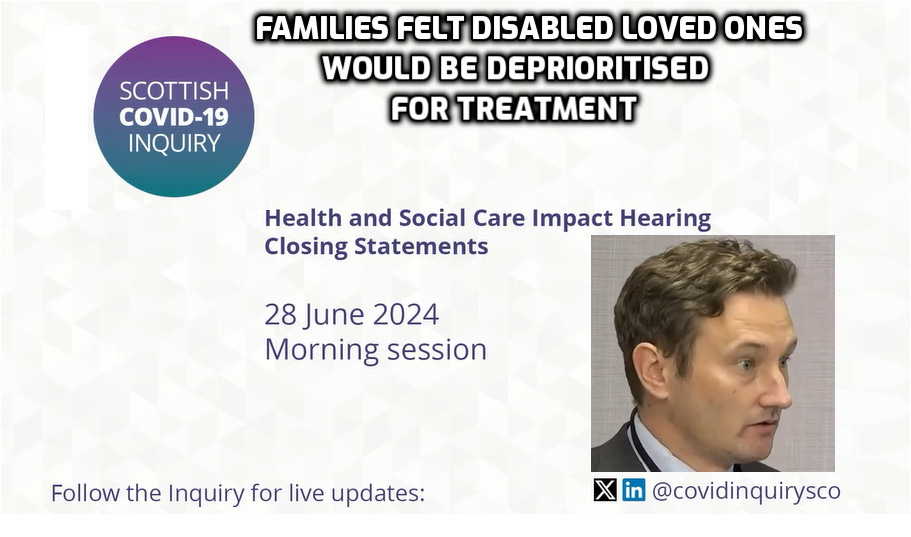 FAMILIES FELT DISABLED LOVED ONES WOULD BE DEPRIORITISED FOR TREATMENT

SCOTTISH COVID-19 INQUIRY

Health and Social Care Impact Hearing
Closing Statements

28 June 2024
Morning session

Follow the Inquiry for live updates:

@covidinquirysco